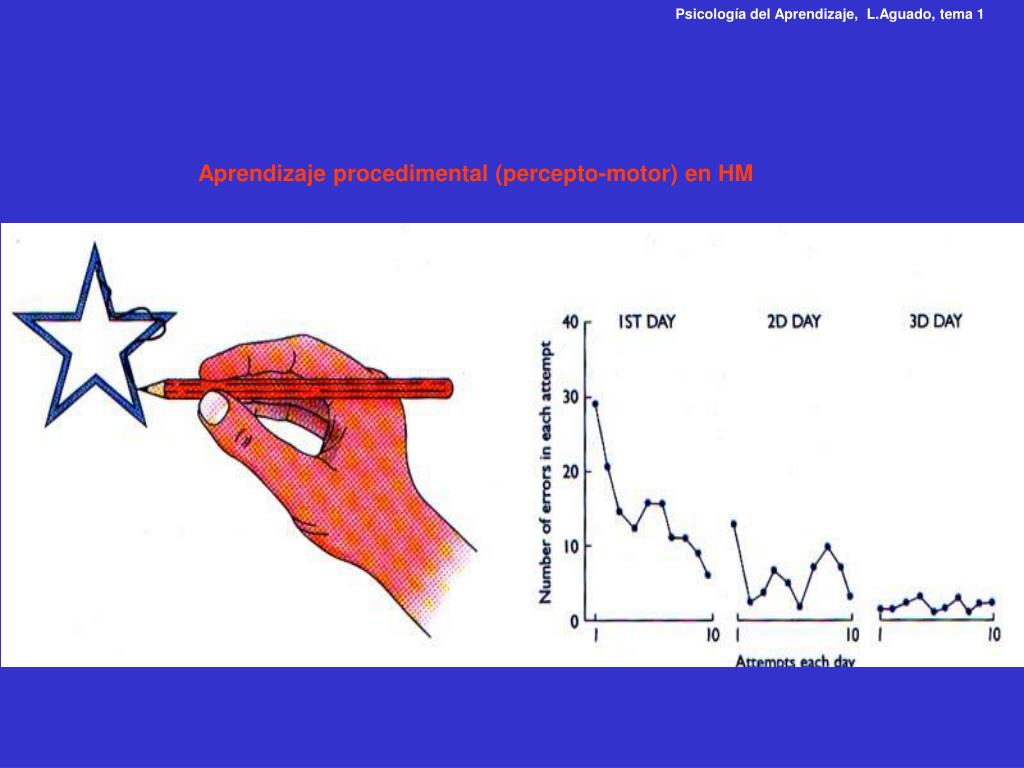 Psicología del Aprendizaje, L.Aguado, tema 1

Aprendizaje procedimental (percepto-motor) en HM

1ST DAY
2D DAY
3D DAY

Number of errors in each attempt

40
30
20
10
0

1
10
1
10
1
10

Attempts each day